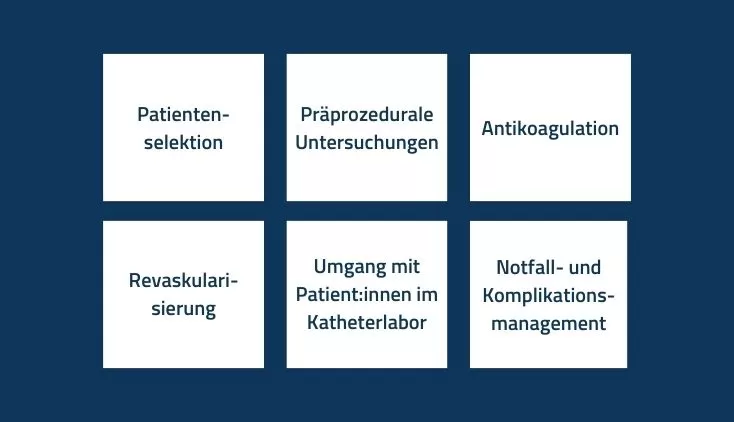 Patientenselektion

Präprozedurale Untersuchungen

Antikoagulation

Revaskularisierung

Umgang mit Patient:innen im Katheterlabor

Notfall- und Komplikationsmanagement